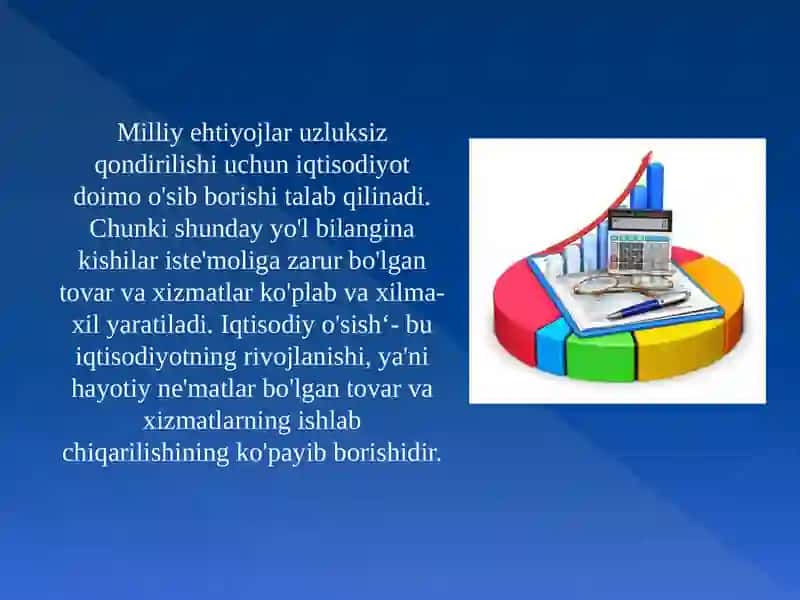 Milliy ehtiyojlar uzluksiz qondirilishi uchun iqtisodiyot doimo o'sib borishi talab qilinadi. Chunki shunday yo'l bilangina kishilar iste'moliga zarur bo'lgan tovar va xizmatlar ko'plab va xilma-xil yaratiladi. Iqtisodiy o'sish‘- bu iqtisodiyotning rivojlanishi, ya'ni hayotiy ne'matlar bo'lgan tovar va xizmatlarning ishlab chiqarilishining ko'payib borishidir.